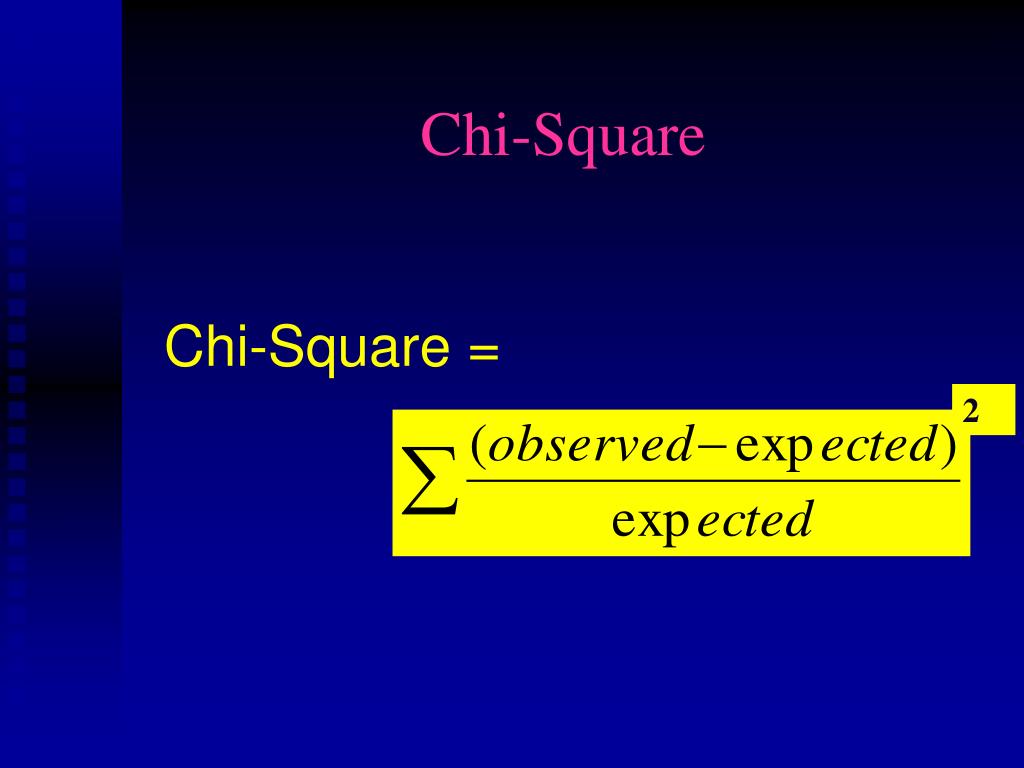 Chi-Square

Chi-Square =

$\sum \frac{(observed - \exp ected)^2}{\exp ected}$